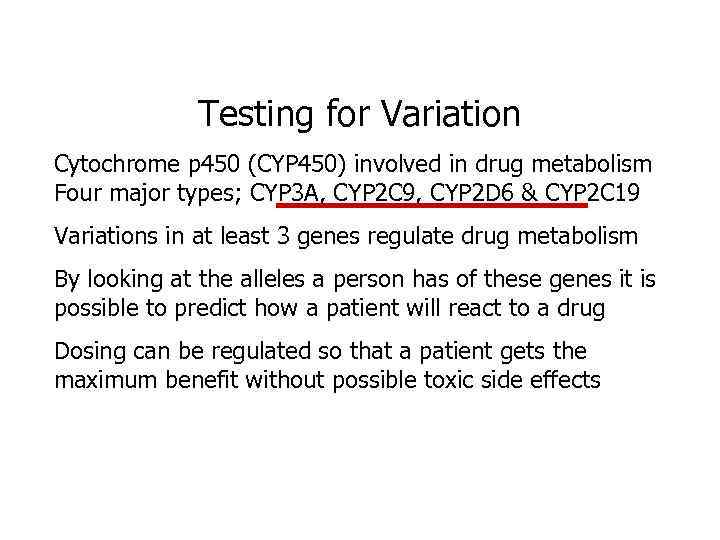 Testing for Variation

Cytochrome p450 (CYP450) involved in drug metabolism
Four major types; CYP3A, CYP2C9, CYP2D6 & CYP2C19

Variations in at least 3 genes regulate drug metabolism

By looking at the alleles a person has of these genes it is possible to predict how a patient will react to a drug

Dosing can be regulated so that a patient gets the maximum benefit without possible toxic side effects